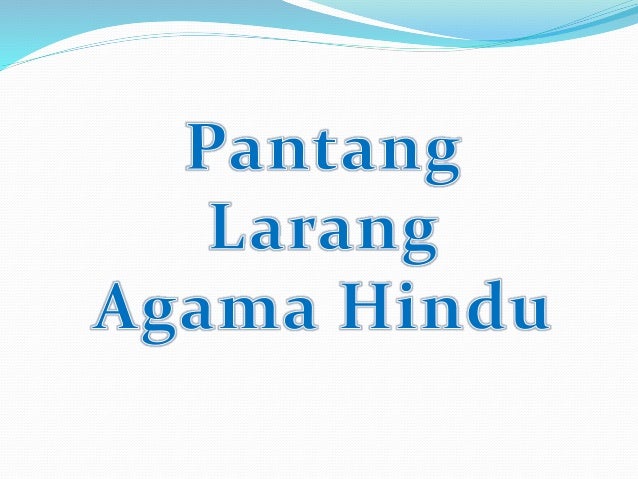 Pantang Larang Agama Hindu